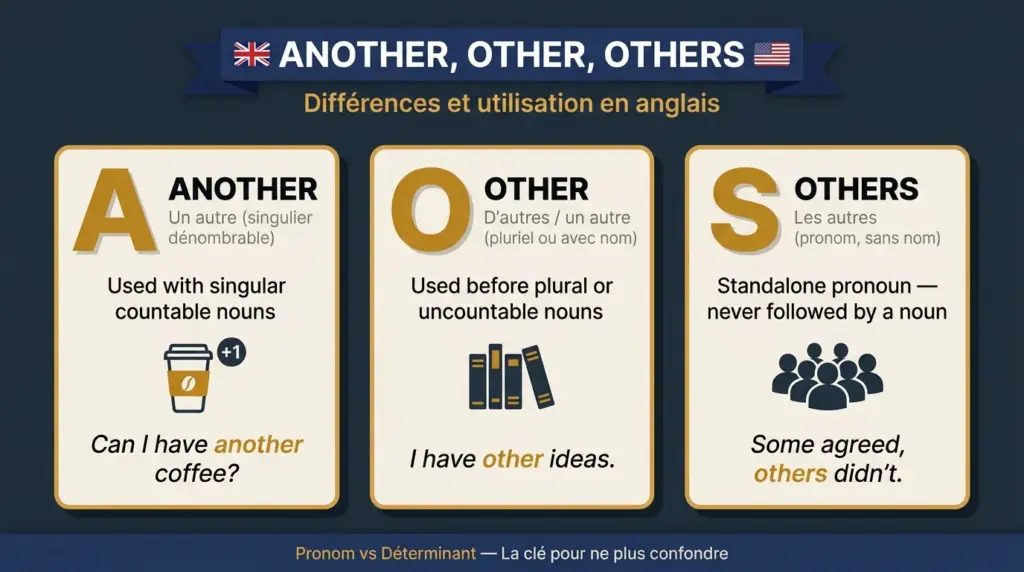 ANOTHER, OTHER, OTHERS

Différences et utilisation en anglais

A ANOTHER
Un autre (singulier dénombrable)

Used with singular countable nouns

+1

Can I have another coffee?

O OTHER
D'autres / un autre (pluriel ou avec nom)

Used before plural or uncountable nouns

I have other ideas.

S OTHERS
Les autres (pronom, sans nom)

Standalone pronoun — never followed by a noun

Some agreed, others didn't.

Pronom vs Déterminant — La clé pour ne plus confondre